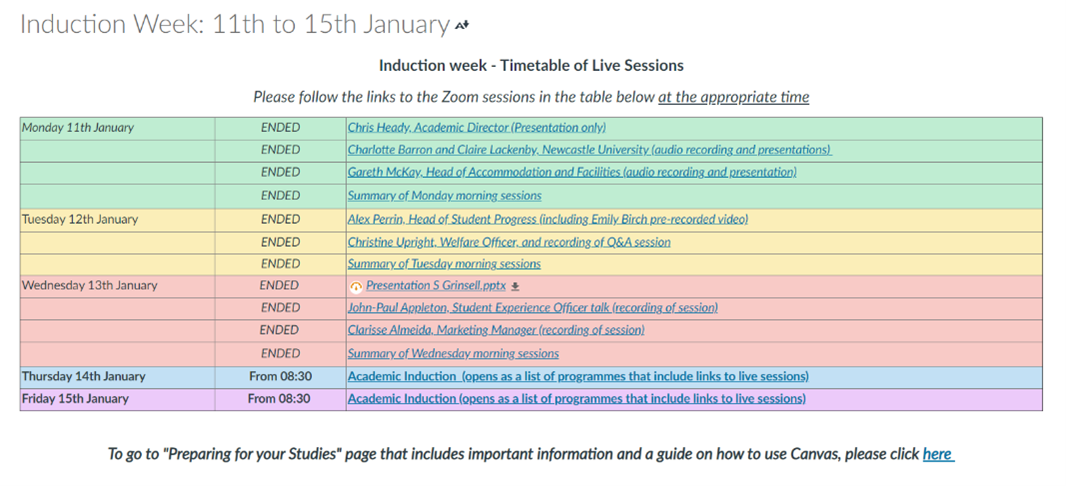 Induction Week: 11th to 15th January

Induction week - Timetable of Live Sessions

Please follow the links to the Zoom sessions in the table below at the appropriate time

| | | |
|---|---|---|
| Monday 11th January | ENDED | Chris Heady, Academic Director (Presentation only) |
| | ENDED | Charlotte Barron and Claire Lackenby, Newcastle University (audio recording and presentations) |
| | ENDED | Gareth McKay, Head of Accommodation and Facilities (audio recording and presentation) |
| | ENDED | Summary of Monday morning sessions |
| Tuesday 12th January | ENDED | Alex Perrin, Head of Student Progress (including Emily Birch pre-recorded video) |
| | ENDED | Christine Upright, Welfare Officer, and recording of Q&A session |
| | ENDED | Summary of Tuesday morning sessions |
| Wednesday 13th January | ENDED | Presentation S Grinsell.pptx |
| | ENDED | John-Paul Appleton, Student Experience Officer talk (recording of session) |
| | ENDED | Clarisse Almeida, Marketing Manager (recording of session) |
| | ENDED | Summary of Wednesday morning sessions |
| Thursday 14th January | From 08:30 | Academic Induction (opens as a list of programmes that include links to live sessions) |
| Friday 15th January | From 08:30 | Academic Induction (opens as a list of programmes that include links to live sessions) |

To go to "Preparing for your Studies" page that includes important information and a guide on how to use Canvas, please click here